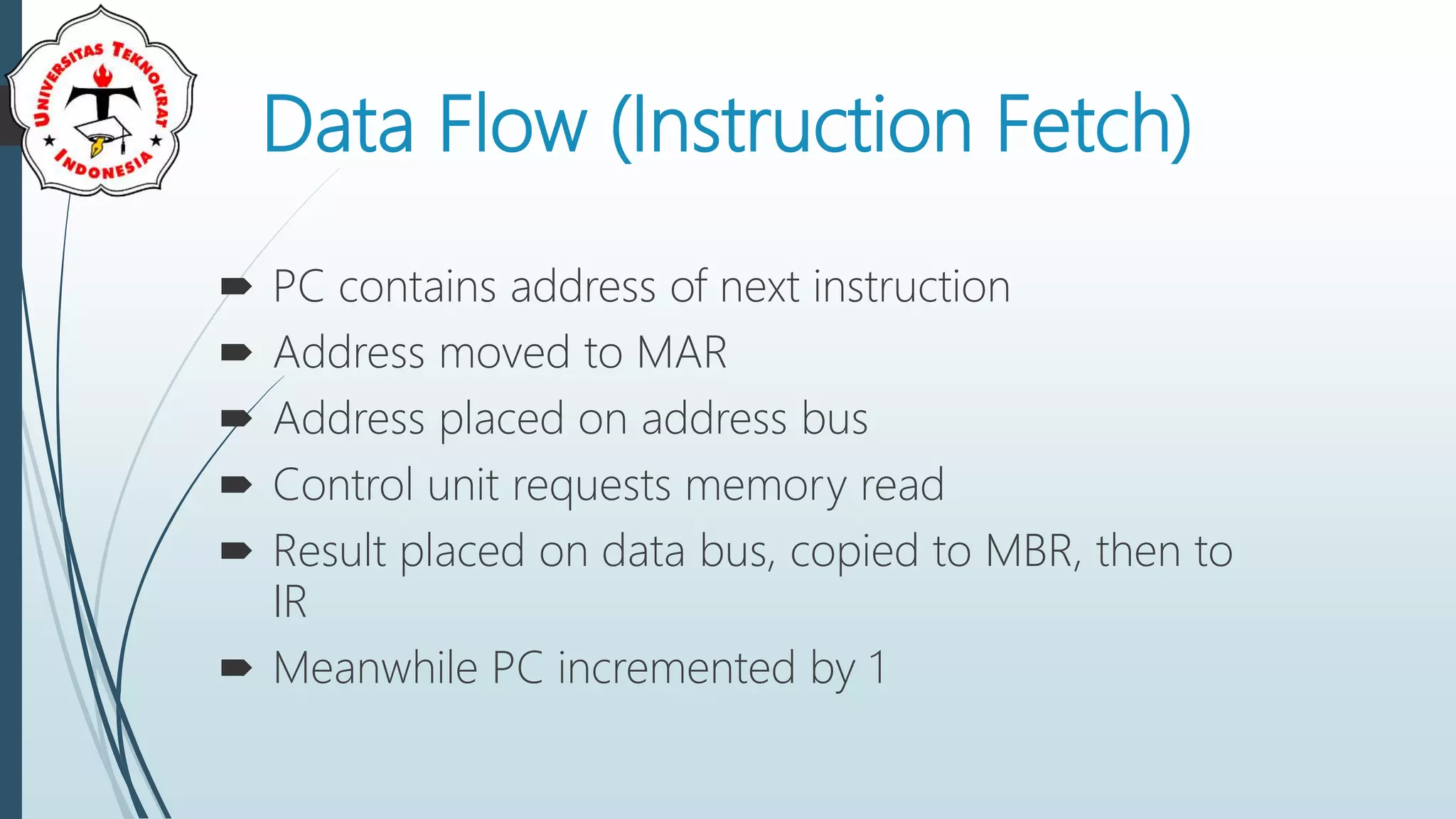 UNIVERSITAS TEKNOKRAT INDONESIA

Data Flow (Instruction Fetch)

PC contains address of next instruction
Address moved to MAR
Address placed on address bus
Control unit requests memory read
Result placed on data bus, copied to MBR, then to IR
Meanwhile PC incremented by 1